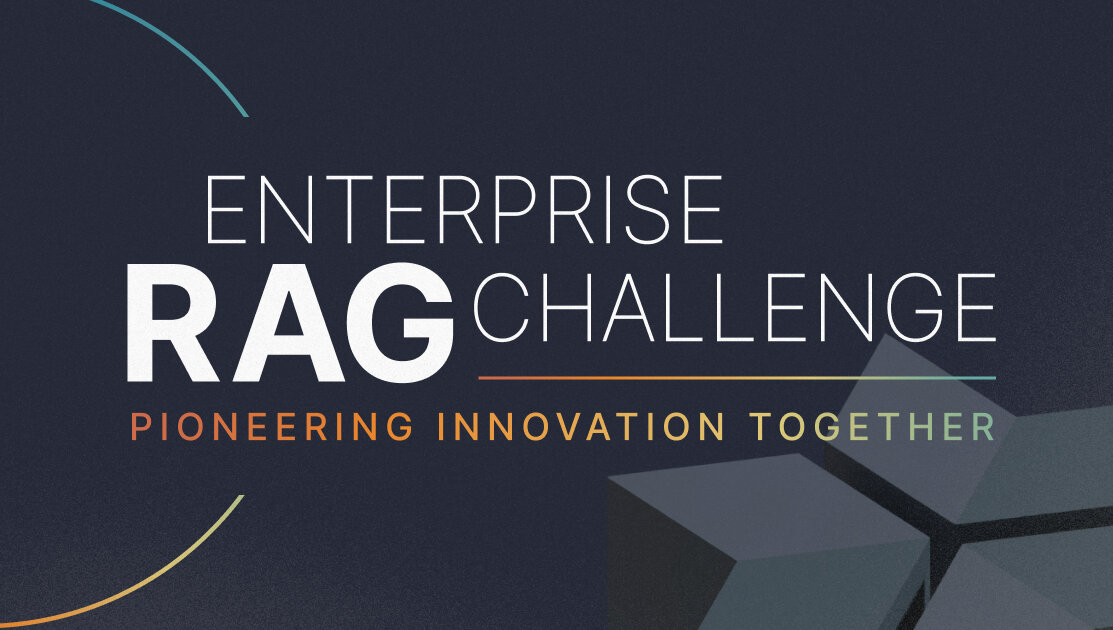 ENTERPRISE
RAG CHALLENGE
PIONEERING INNOVATION TOGETHER